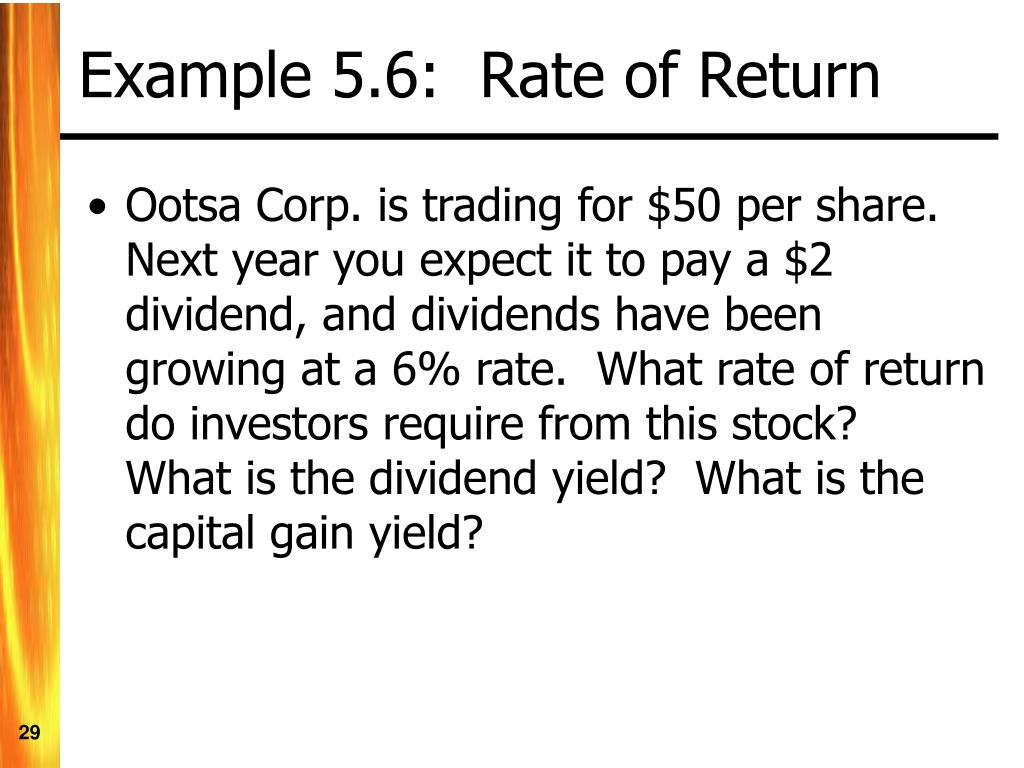 Example 5.6:  Rate of Return

• Ootsa Corp. is trading for \$50 per share. Next year you expect it to pay a \$2 dividend, and dividends have been growing at a 6% rate.  What rate of return do investors require from this stock? What is the dividend yield?  What is the capital gain yield?

29